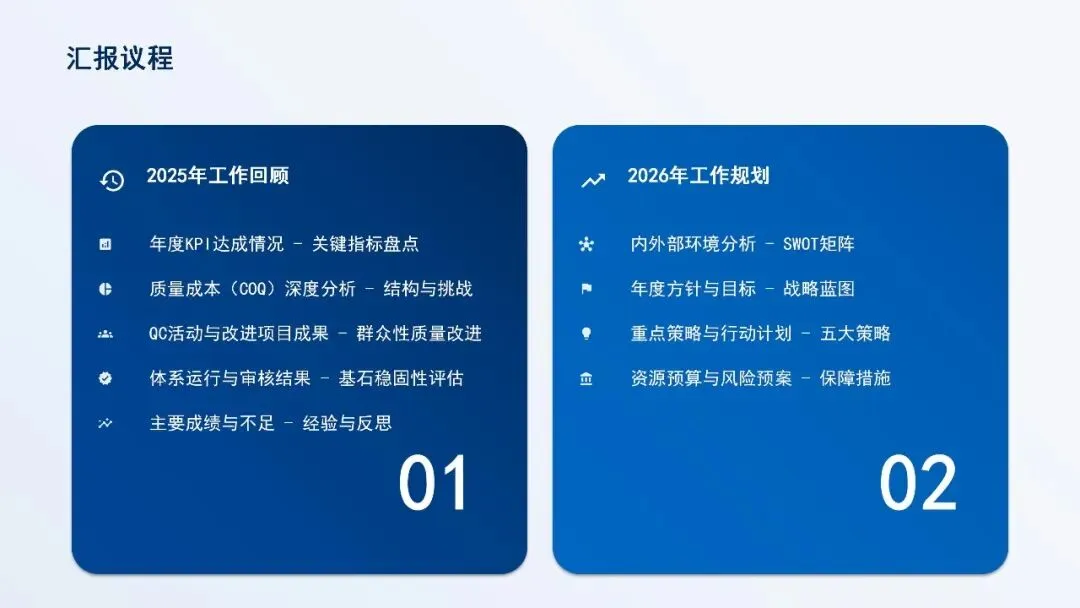 汇报议程

2025年工作回顾

年度KPI达成情况 - 关键指标盘点

质量成本（COQ）深度分析 - 结构与挑战

QC活动与改进项目成果 - 群众性质量改进

体系运行与审核结果 - 基石稳固性评估

主要成绩与不足 - 经验与反思

01

2026年工作规划

内外部环境分析 - SWOT矩阵

年度方针与目标 - 战略蓝图

重点策略与行动计划 - 五大策略

资源预算与风险预案 - 保障措施

02